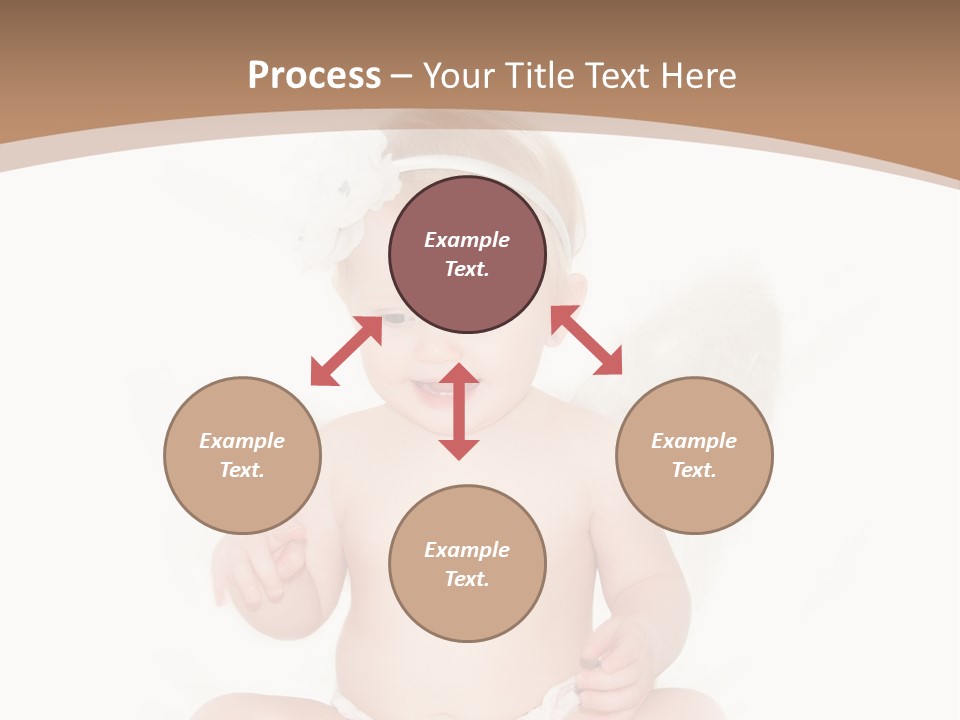 Process – Your Title Text Here

Example Text.

Example Text.

Example Text.

Example Text.